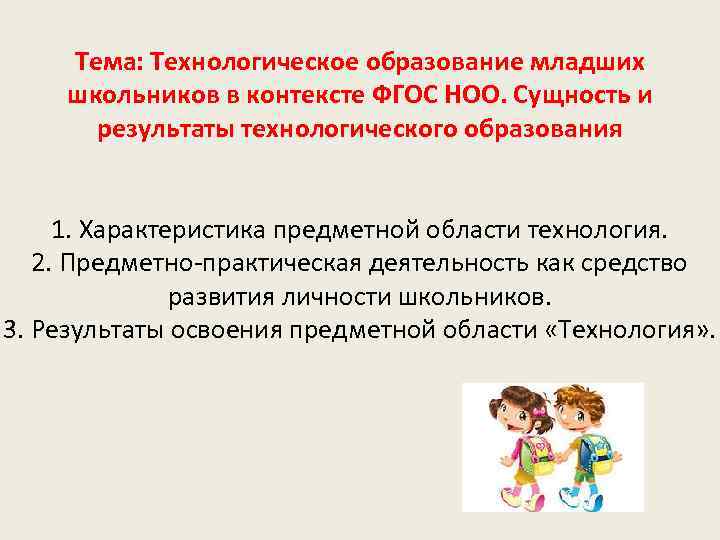 Тема: Технологическое образование младших школьников в контексте ФГОС НОО. Сущность и результаты технологического образования

1. Характеристика предметной области технология.
2. Предметно-практическая деятельность как средство развития личности школьников.
3. Результаты освоения предметной области «Технология».